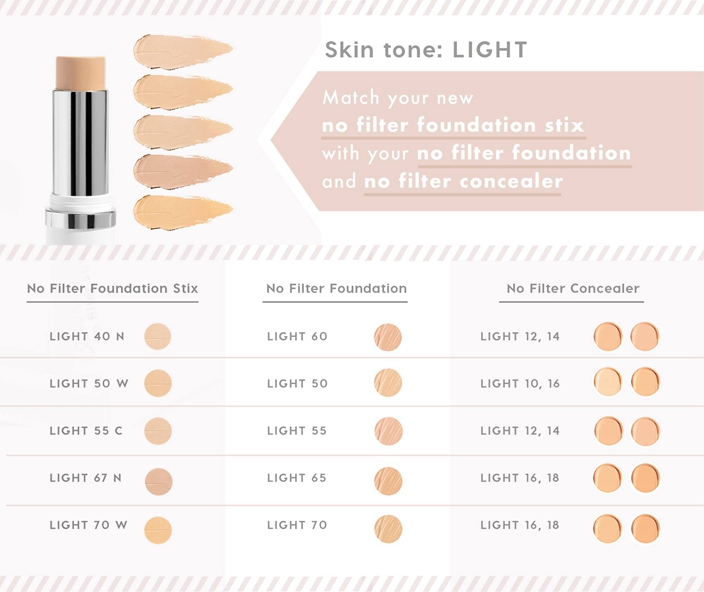 Skin tone: LIGHT

Match your new
no filter foundation stix
with your no filter foundation
and no filter concealer

| No Filter Foundation Stix | No Filter Foundation | No Filter Concealer |
|---|---|---|
| LIGHT 40 N | LIGHT 60 | LIGHT 12, 14 |
| LIGHT 50 W | LIGHT 50 | LIGHT 10, 16 |
| LIGHT 55 C | LIGHT 55 | LIGHT 12, 14 |
| LIGHT 67 N | LIGHT 65 | LIGHT 16, 18 |
| LIGHT 70 W | LIGHT 70 | LIGHT 16, 18 |